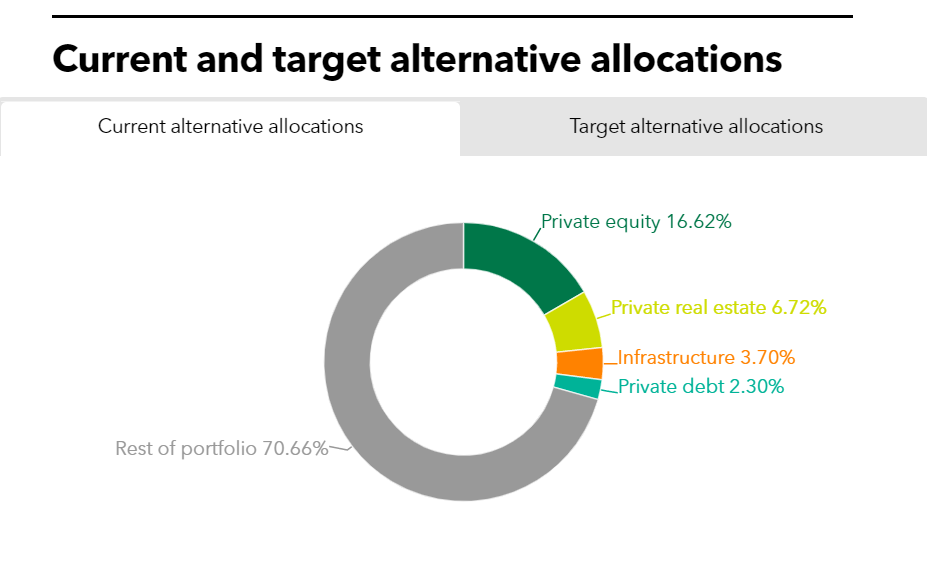 Current and target alternative allocations

Current alternative allocations

Target alternative allocations

Private equity 16.62%

Private real estate 6.72%

Infrastructure 3.70%

Private debt 2.30%

Rest of portfolio 70.66%